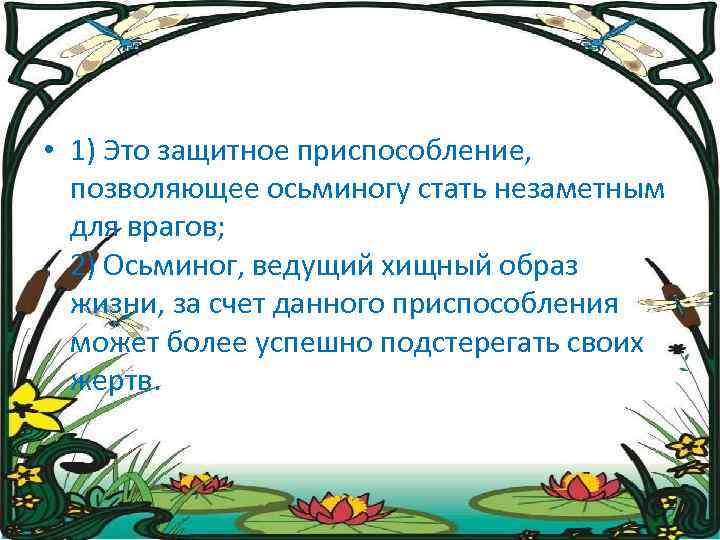 • 1) Это защитное приспособление, позволяющее осьминогу стать незаметным для врагов;
2) Осьминог, ведущий хищный образ жизни, за счет данного приспособления может более успешно подстерегать своих жертв.